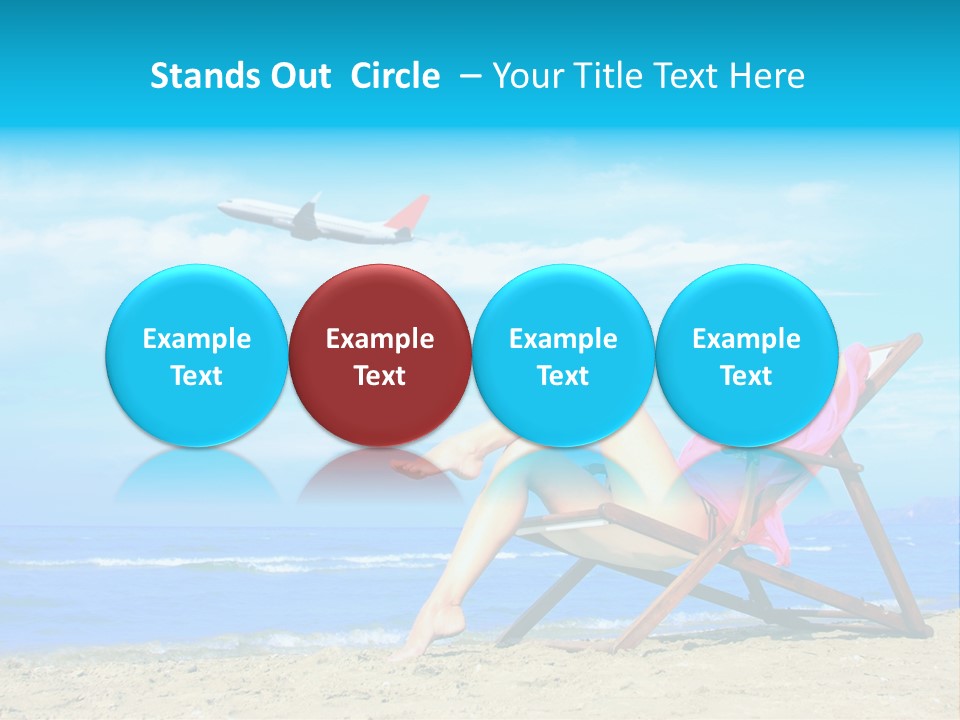 Stands Out Circle – Your Title Text Here

Example Text

Example Text

Example Text

Example Text